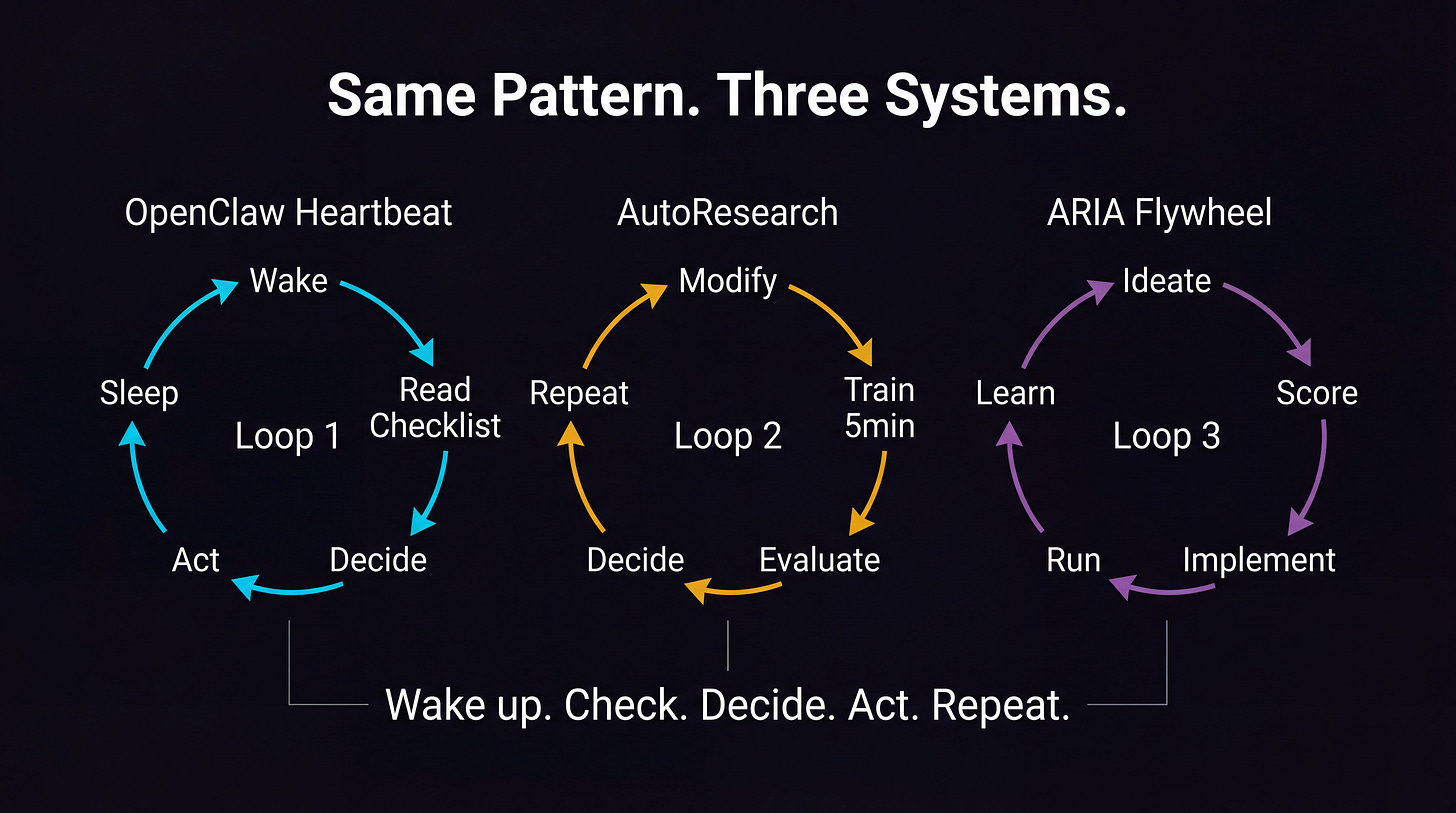 Same Pattern. Three Systems.

OpenClaw Heartbeat

Wake

Read Checklist

Decide

Act

Sleep

Loop 1

AutoResearch

Modify

Train 5min

Evaluate

Decide

Repeat

Loop 2

ARIA Flywheel

Ideate

Score

Implement

Run

Learn

Loop 3

Wake up. Check. Decide. Act. Repeat.